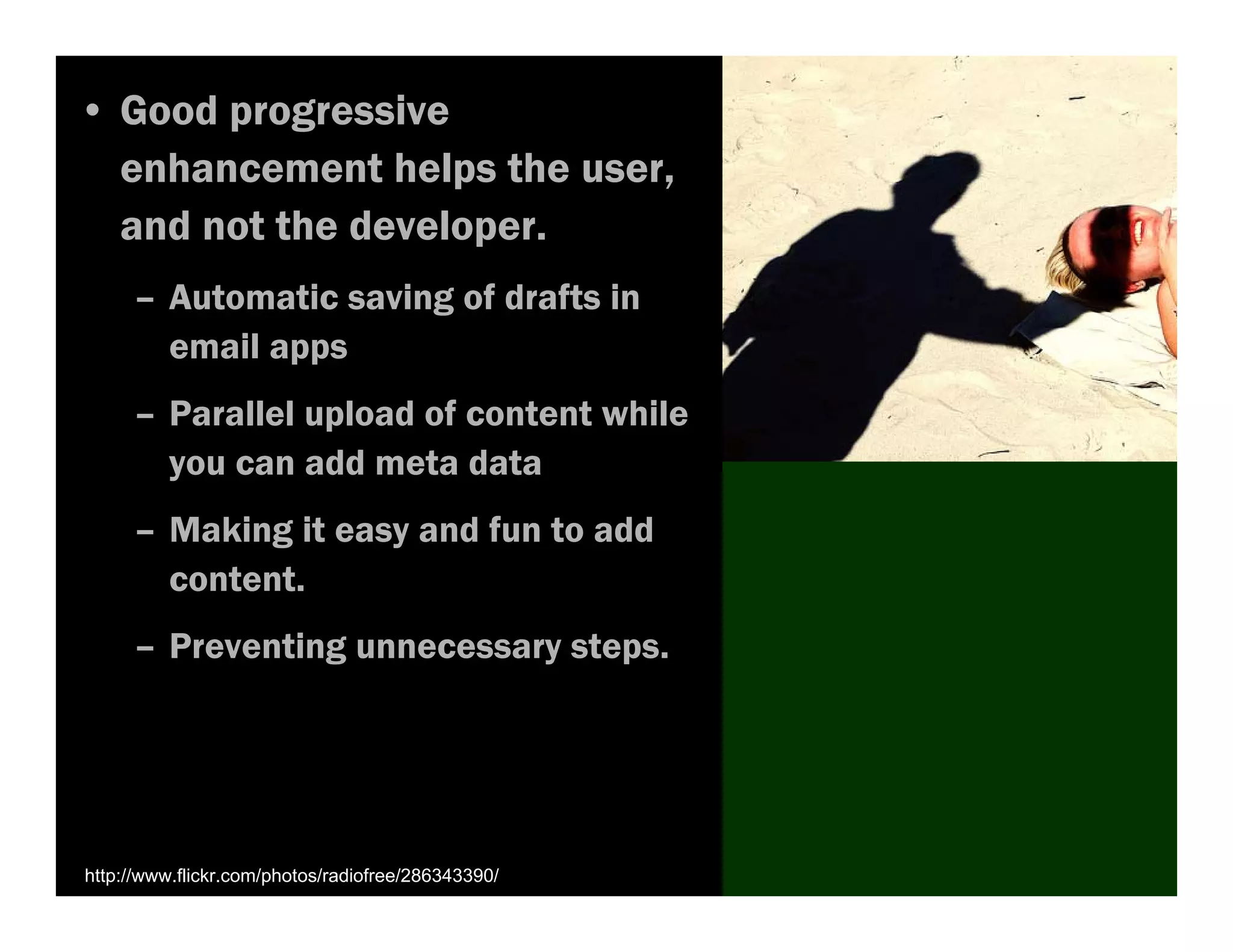 • Good progressive enhancement helps the user, and not the developer.

– Automatic saving of drafts in email apps

– Parallel upload of content while you can add meta data

– Making it easy and fun to add content.

– Preventing unnecessary steps.

http://www.flickr.com/photos/radiofree/286343390/